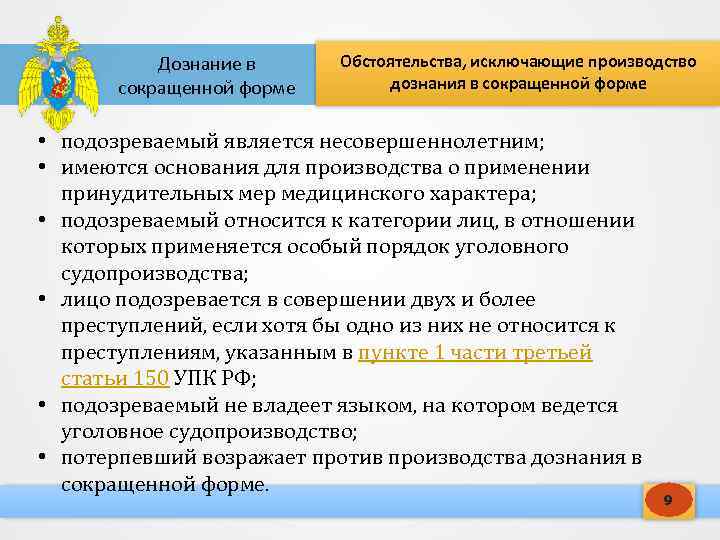 Дознание в сокращенной форме

Обстоятельства, исключающие производство дознания в сокращенной форме

• подозреваемый является несовершеннолетним;
• имеются основания для производства о применении принудительных мер медицинского характера;
• подозреваемый относится к категории лиц, в отношении которых применяется особый порядок уголовного судопроизводства;
• лицо подозревается в совершении двух и более преступлений, если хотя бы одно из них не относится к преступлениям, указанным в пункте 1 части третьей статьи 150 УПК РФ;
• подозреваемый не владеет языком, на котором ведется уголовное судопроизводство;
• потерпевший возражает против производства дознания в сокращенной форме.

9